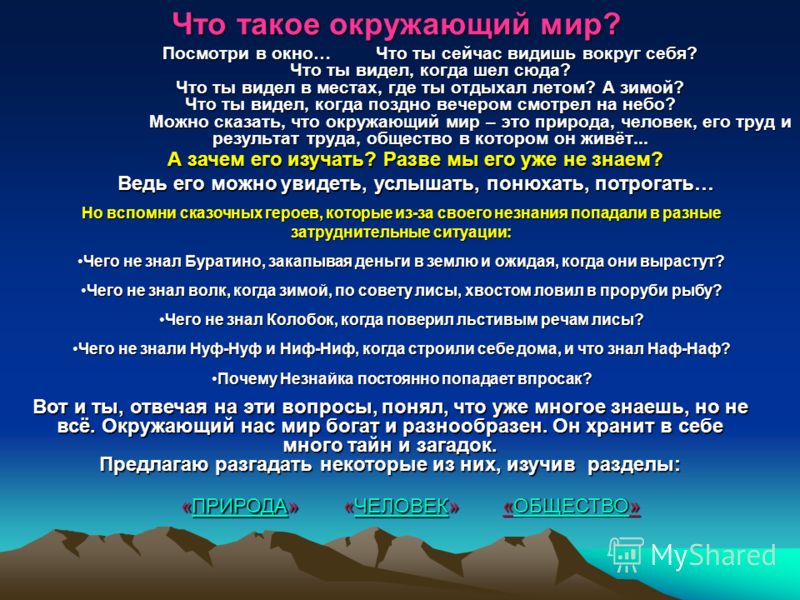 Что такое окружающий мир?

Посмотри в окно… Что ты сейчас видишь вокруг себя?
Что ты видел, когда шел сюда?
Что ты видел в местах, где ты отдыхал летом? А зимой?
Что ты видел, когда поздно вечером смотрел на небо?
Можно сказать, что окружающий мир – это природа, человек, его труд и результат труда, общество в котором он живёт...

А зачем его изучать? Разве мы его уже не знаем?

Ведь его можно увидеть, услышать, понюхать, потрогать…

Но вспомни сказочных героев, которые из-за своего незнания попадали в разные затруднительные ситуации:

•Чего не знал Буратино, закапывая деньги в землю и ожидая, когда они вырастут?

•Чего не знал волк, когда зимой, по совету лисы, хвостом ловил в проруби рыбу?

•Чего не знал Колобок, когда поверил льстивым речам лисы?

•Чего не знали Нуф-Нуф и Ниф-Ниф, когда строили себе дома, и что знал Наф-Наф?

•Почему Незнайка постоянно попадает впросак?

Вот и ты, отвечая на эти вопросы, понял, что уже многое знаешь, но не всё. Окружающий нас мир богат и разнообразен. Он хранит в себе много тайн и загадок.
Предлагаю разгадать некоторые из них, изучив разделы:

«ПРИРОДА» «ЧЕЛОВЕК» «ОБЩЕСТВО»

MyShared